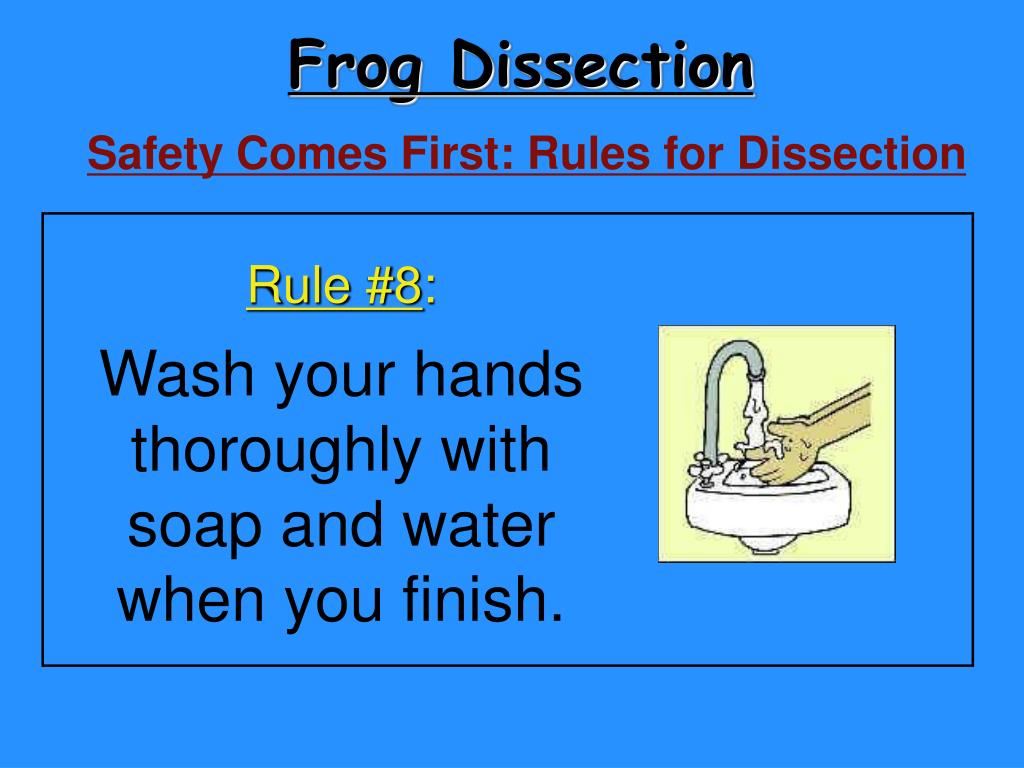 Frog Dissection

Safety Comes First: Rules for Dissection

Rule #8:

Wash your hands thoroughly with soap and water when you finish.